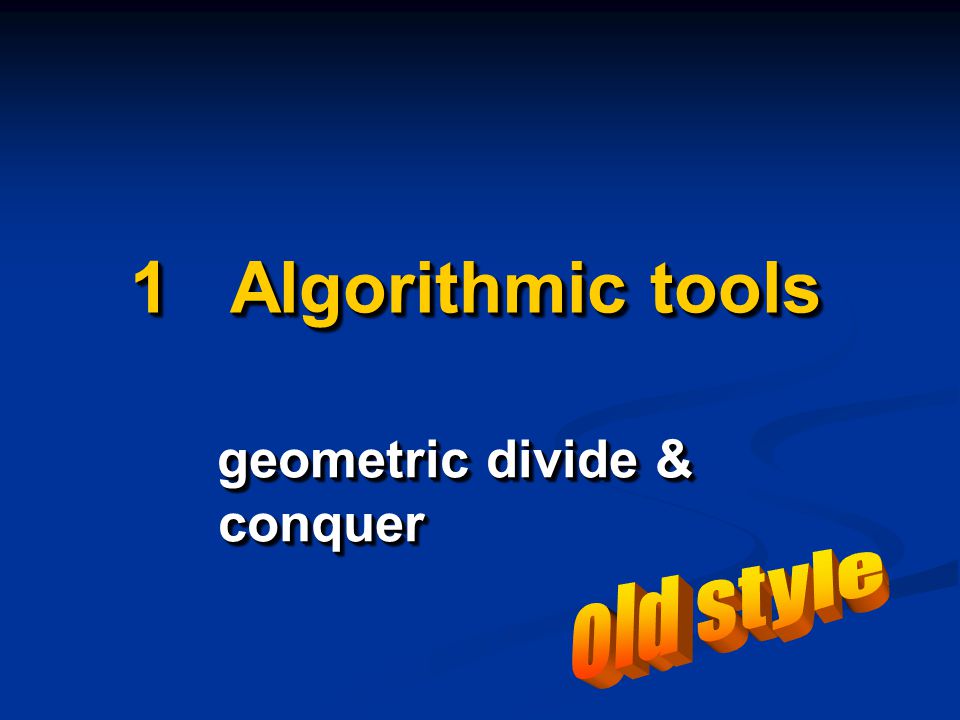 1 Algorithmic tools

geometric divide & conquer

old style